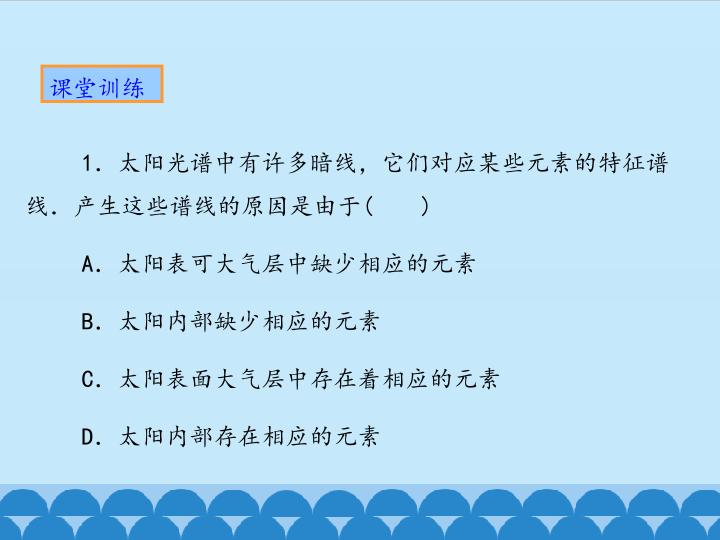 课堂训练

1．太阳光谱中有许多暗线，它们对应某些元素的特征谱线．产生这些谱线的原因是由于(　　)

A．太阳表可大气层中缺少相应的元素

B．太阳内部缺少相应的元素

C．太阳表面大气层中存在着相应的元素

D．太阳内部存在相应的元素